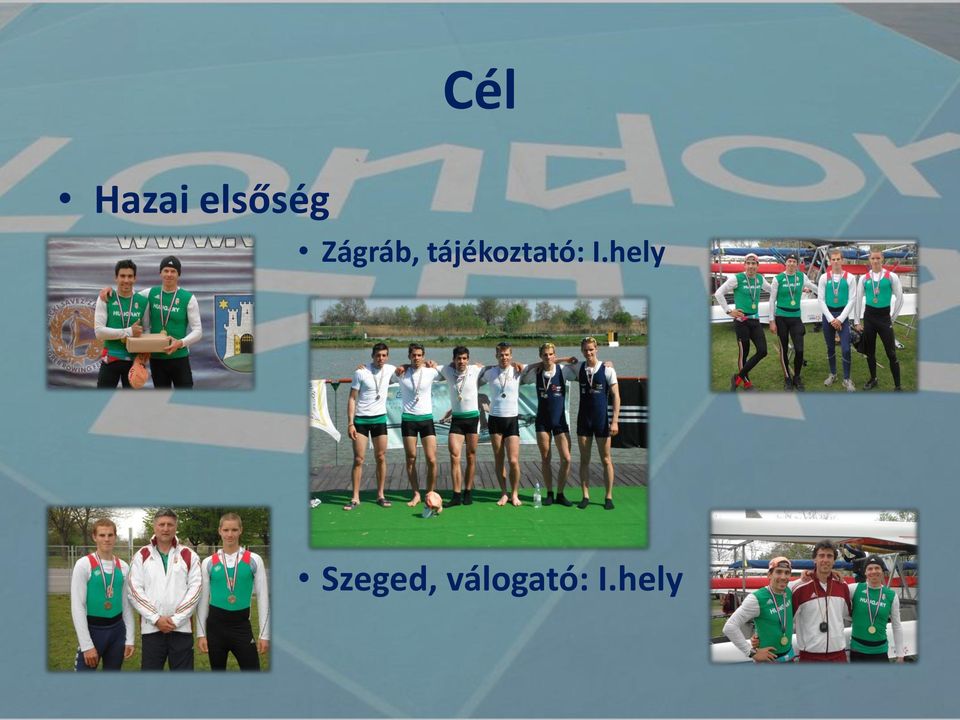 Cél

• Hazai elsőség

• Zágráb, tájékoztató: I.hely

• Szeged, válogató: I.hely